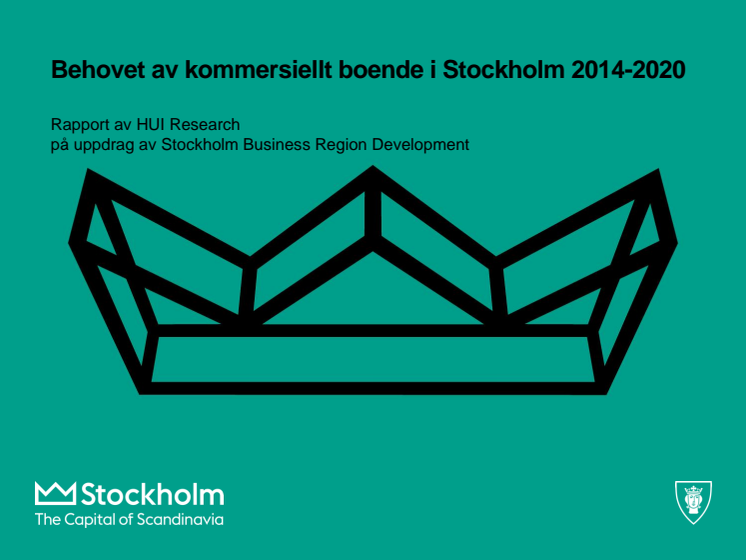 Behovet av kommersiellt boende i Stockholm 2014-2020

Rapport av HUI Research
på uppdrag av Stockholm Business Region Development

Stockholm
The Capital of Scandinavia